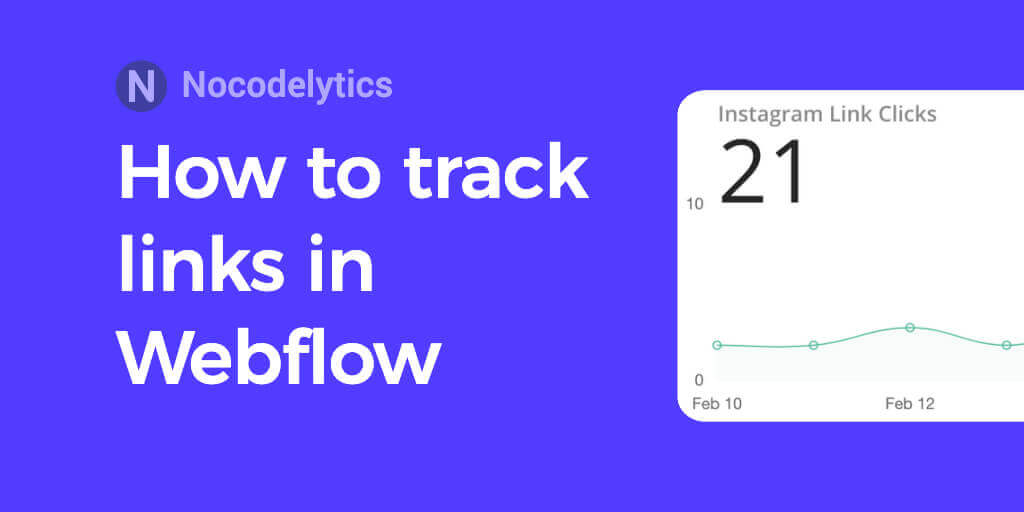 N Nocodelytics

How to track links in Webflow

Instagram Link Clicks

21

10

0

Feb 10

Feb 12